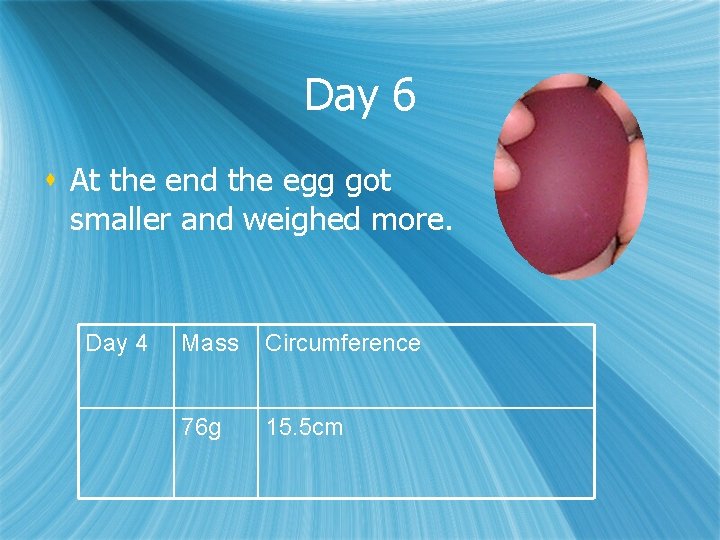 Day 6

At the end the egg got smaller and weighed more.

| Day 4 | Mass | Circumference |
|---|---|---|
| | 76g | 15.5cm |